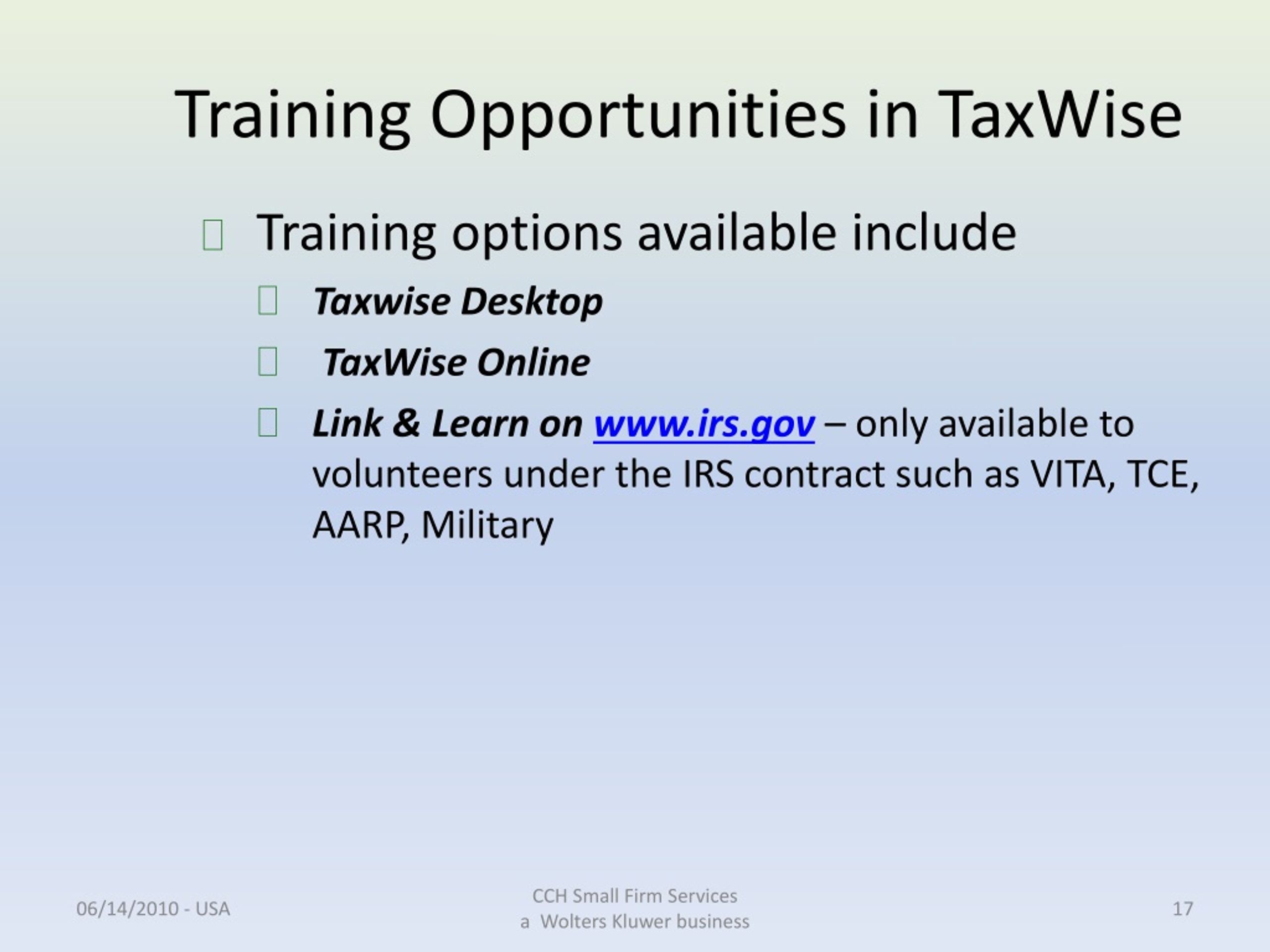 Training Opportunities in TaxWise

Training options available include

Taxwise Desktop

TaxWise Online

Link & Learn on www.irs.gov – only available to volunteers under the IRS contract such as VITA, TCE, AARP, Military

06/14/2010 - USA

CCH Small Firm Services
a Wolters Kluwer business

17